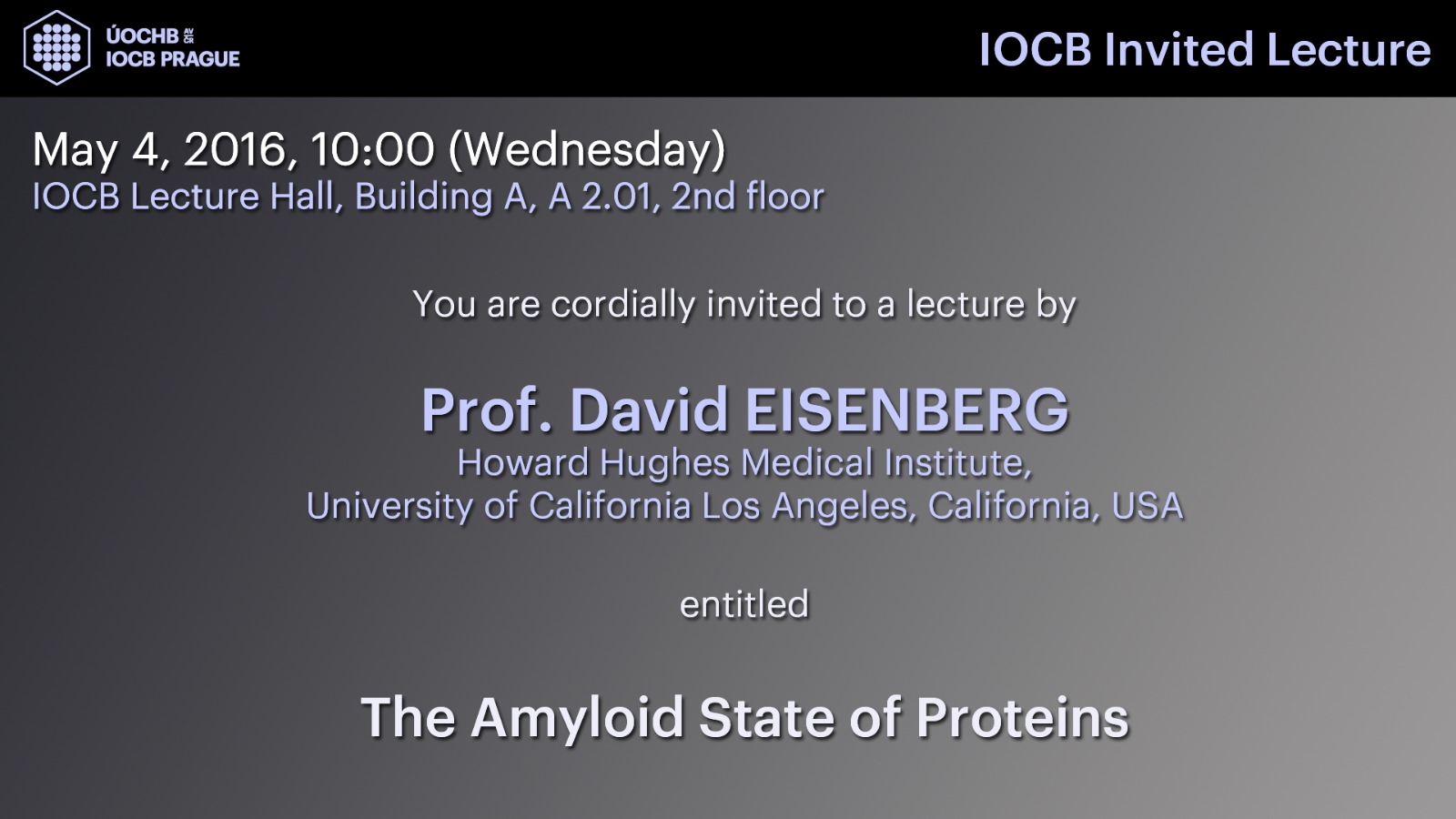 ÚOCHB AV ČR
IOCB PRAGUE

IOCB Invited Lecture

May 4, 2016, 10:00 (Wednesday)
IOCB Lecture Hall, Building A, A 2.01, 2nd floor

You are cordially invited to a lecture by

Prof. David EISENBERG
Howard Hughes Medical Institute,
University of California Los Angeles, California, USA

entitled

The Amyloid State of Proteins